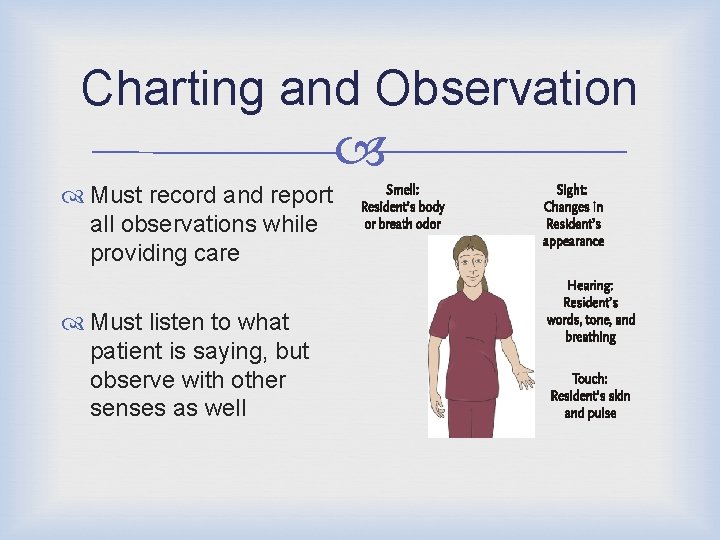 Charting and Observation

Must record and report all observations while providing care

Must listen to what patient is saying, but observe with other senses as well

Smell: Resident's body or breath odor

Sight: Changes in Resident's appearance

Hearing: Resident's words, tone, and breathing

Touch: Resident's skin and pulse